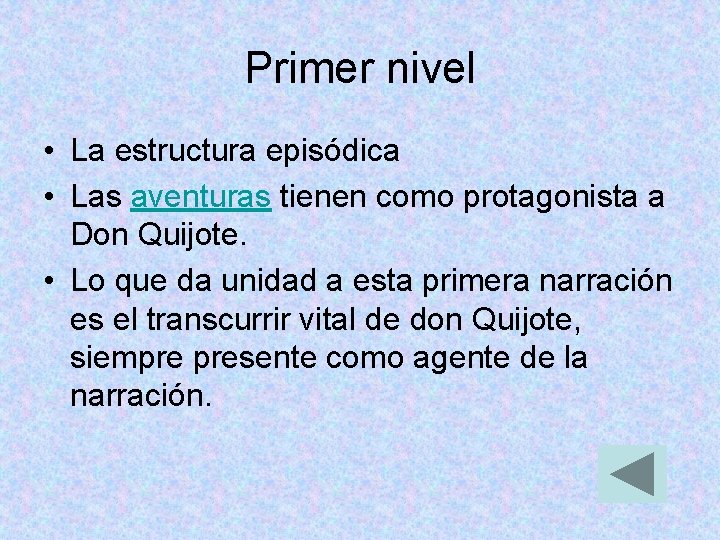 Primer nivel

• La estructura episódica
• Las aventuras tienen como protagonista a Don Quijote.
• Lo que da unidad a esta primera narración es el transcurrir vital de don Quijote, siempre presente como agente de la narración.